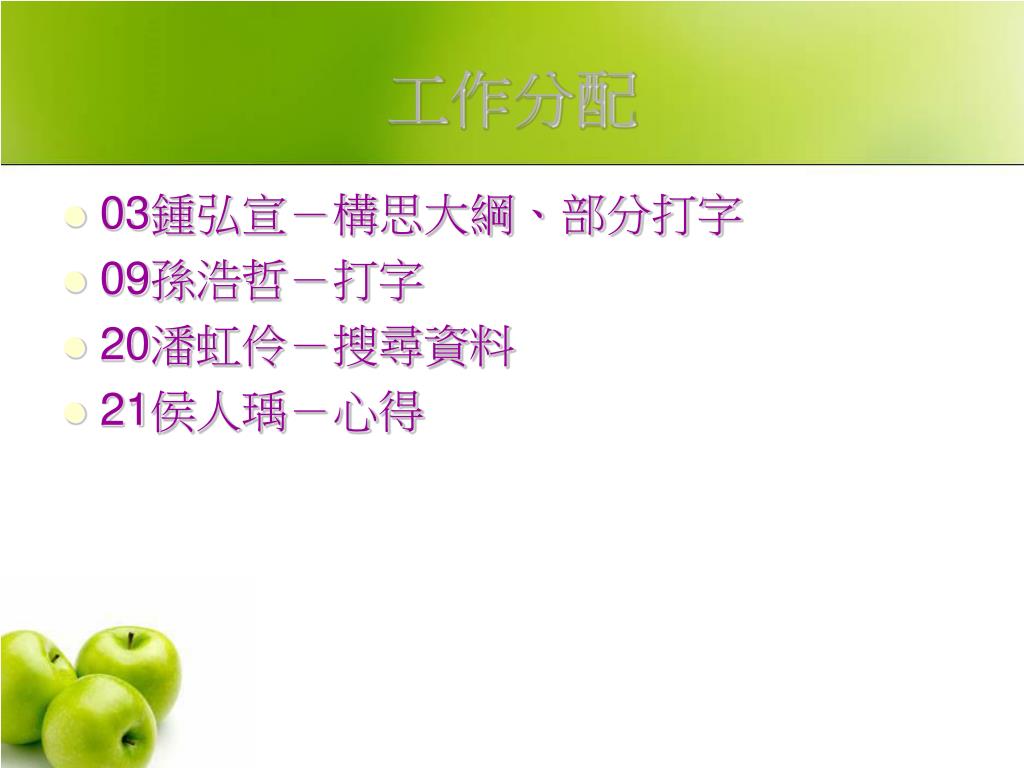 工作分配

03鍾弘宣－構思大綱、部分打字

09孫浩哲－打字

20潘虹伶－搜尋資料

21侯人瑀－心得